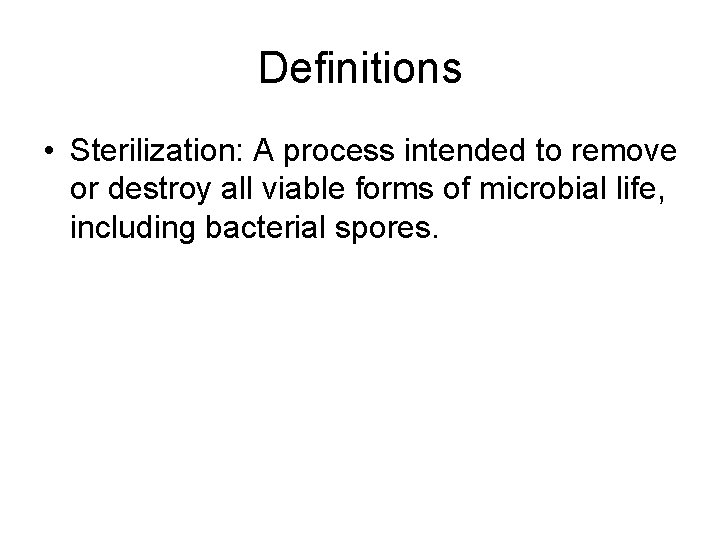 Definitions

• Sterilization: A process intended to remove or destroy all viable forms of microbial life, including bacterial spores.